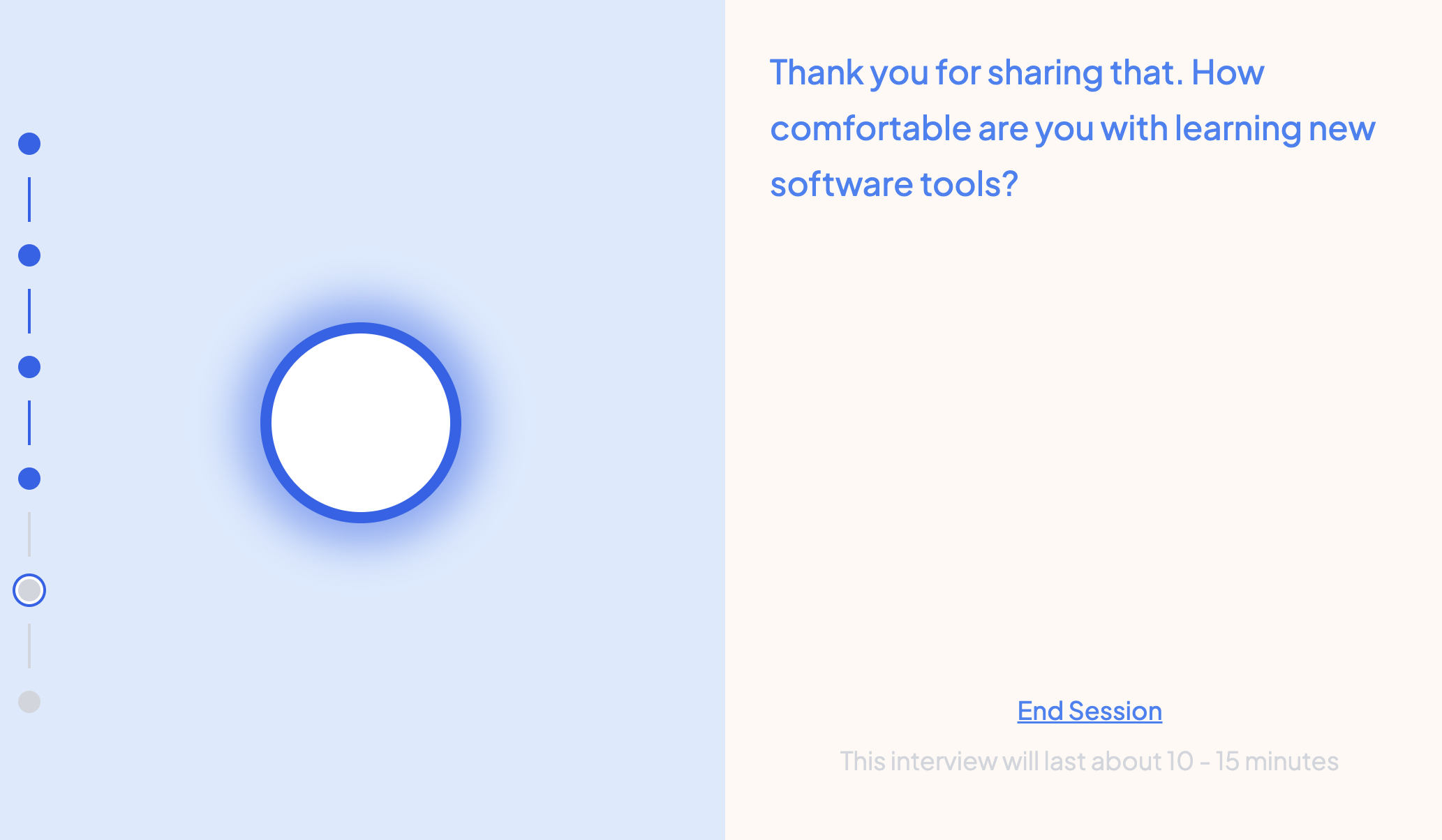 Thank you for sharing that. How comfortable are you with learning new software tools?

End Session

This interview will last about 10 - 15 minutes